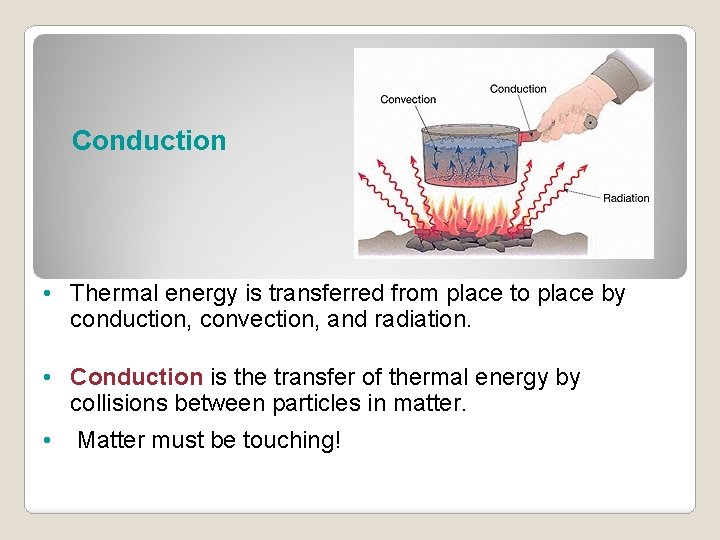 Conduction

Convection

Conduction

Radiation

• Thermal energy is transferred from place to place by conduction, convection, and radiation.

• Conduction is the transfer of thermal energy by collisions between particles in matter.

• Matter must be touching!